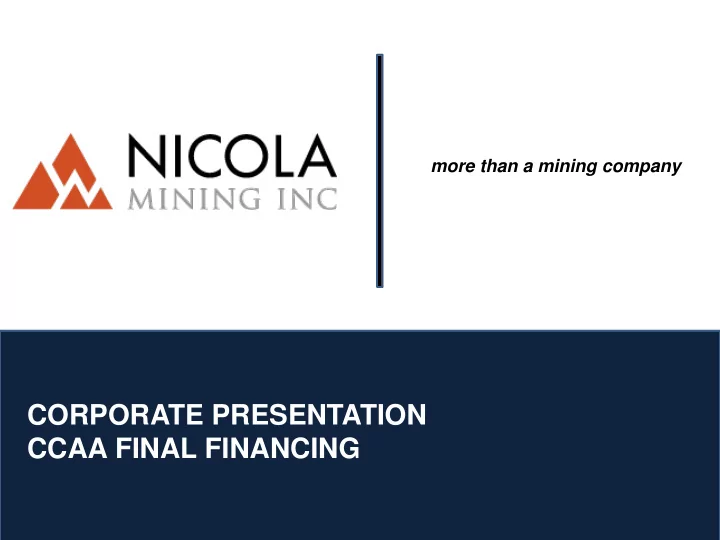 NICOLA
MINING INC

more than a mining company

CORPORATE PRESENTATION
CCAA FINAL FINANCING